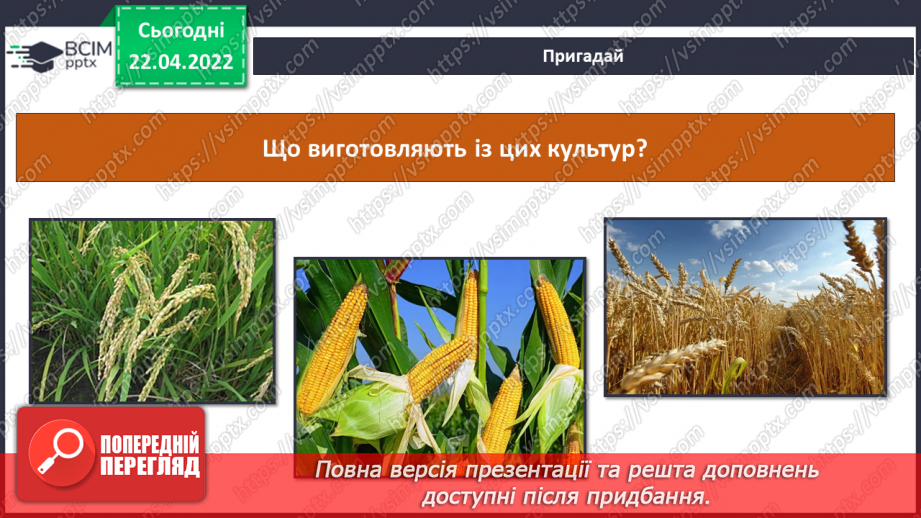 ВСІМ pptx

Сьогодні 22.04.2022

Пригадай

Що виготовляють із цих культур?

ПОПЕРЕДНІЙ ПЕРЕГЛЯД

Повна версія презентації та решта доповнень доступні після придбання.

https://vsimpptx.com